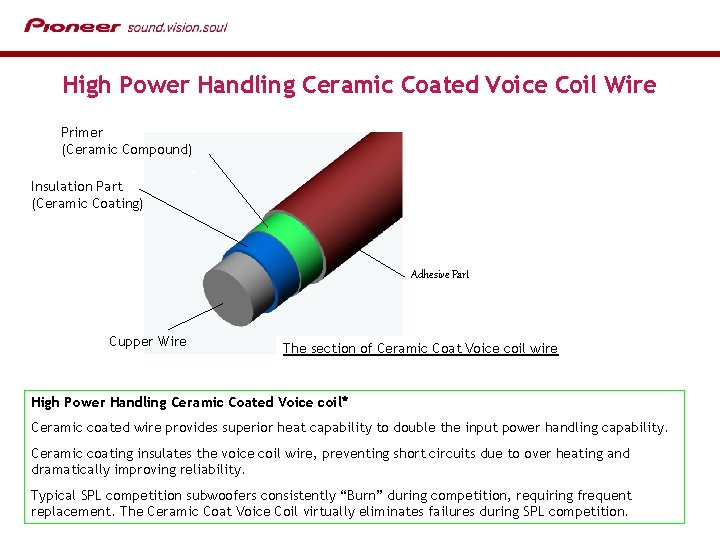 Pioneer sound.vision.soul

High Power Handling Ceramic Coated Voice Coil Wire

Primer
(Ceramic Compound)

Insulation Part
(Ceramic Coating)

Adhesive Part

Cupper Wire

The section of Ceramic Coat Voice coil wire

High Power Handling Ceramic Coated Voice coil*

Ceramic coated wire provides superior heat capability to double the input power handling capability.

Ceramic coating insulates the voice coil wire, preventing short circuits due to over heating and dramatically improving reliability.

Typical SPL competition subwoofers consistently "Burn" during competition, requiring frequent replacement. The Ceramic Coat Voice Coil virtually eliminates failures during SPL competition.